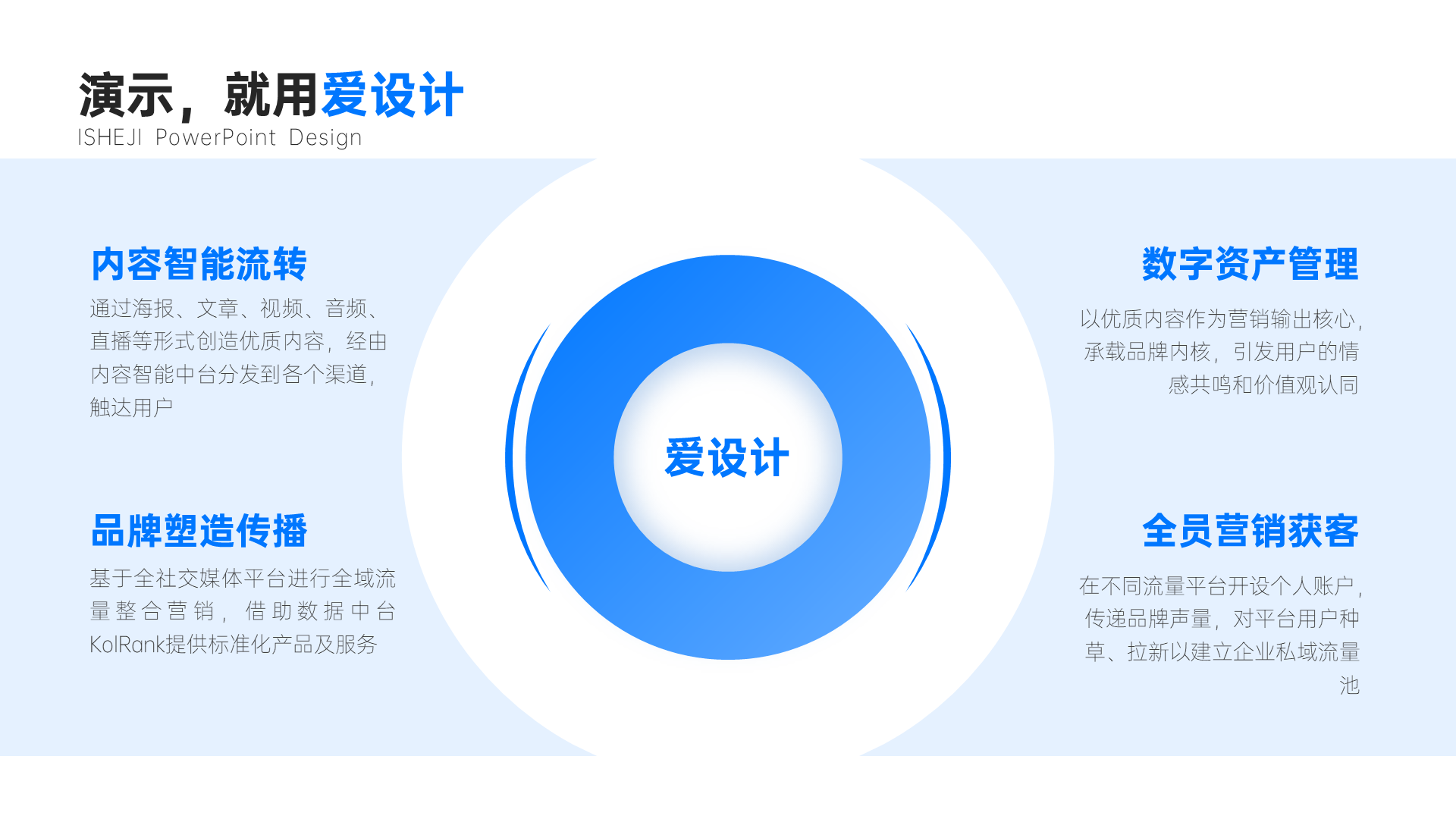 演示，就用爱设计
ISHEJI PowerPoint Design

内容智能流转
通过海报、文章、视频、音频、直播等形式创造优质内容，经由内容智能中台分发到各个渠道，触达用户

品牌塑造传播
基于全社交媒体平台进行全域流量整合营销，借助数据中台KolRank提供标准化产品及服务

爱设计

数字资产管理
以优质内容作为营销输出核心，承载品牌内核，引发用户的情感共鸣和价值观认同

全员营销获客
在不同流量平台开设个人账户，传递品牌声量，对平台用户种草、拉新以建立企业私域流量池